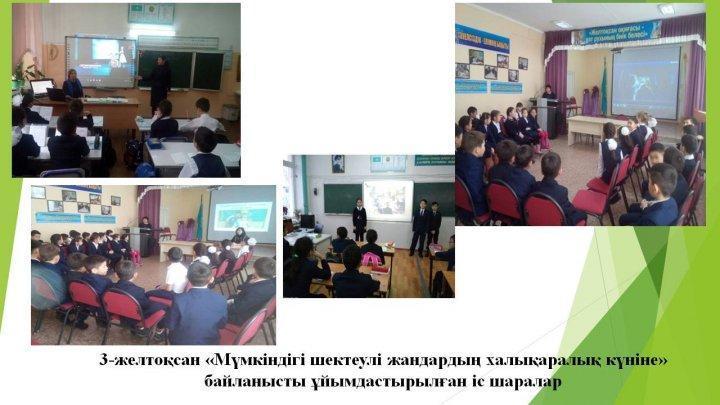 3-желтоқсан «Мүмкіндігі шектеулі жандардың халықаралық күніне» байланысты ұйымдастырылған іс шаралар